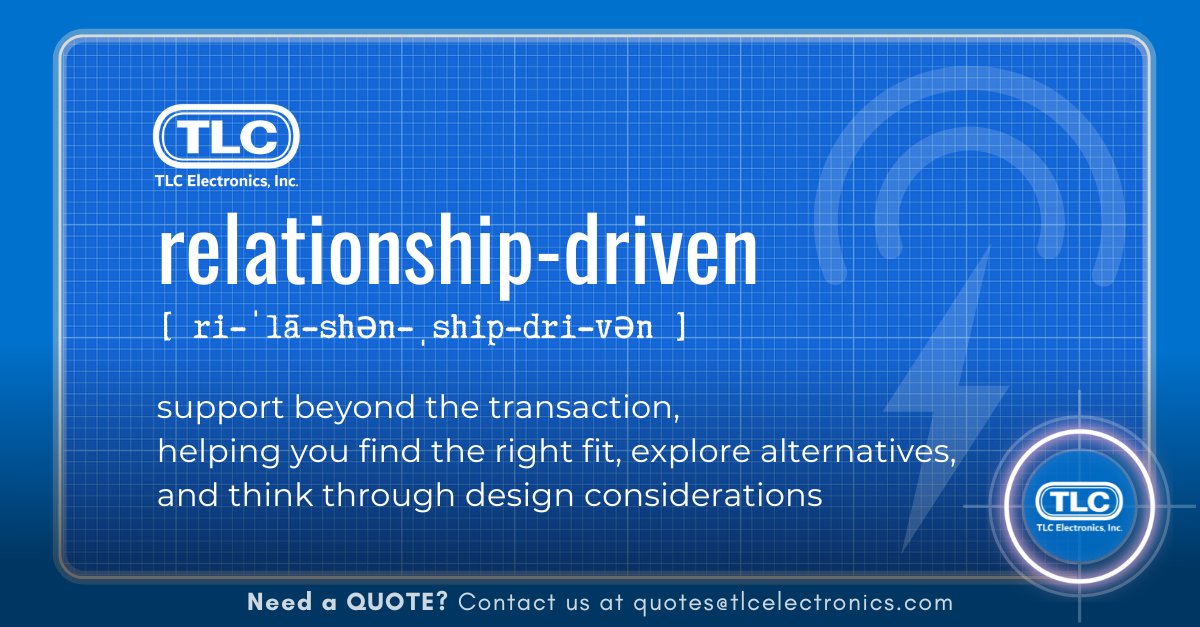 TLC
TLC Electronics, Inc.

relationship-driven
[ ri-ˈlā-shən-ˌship-dri-vən ]

support beyond the transaction, helping you find the right fit, explore alternatives, and think through design considerations

TLC
TLC Electronics, Inc.

Need a QUOTE? Contact us at quotes@tlcelectronics.com